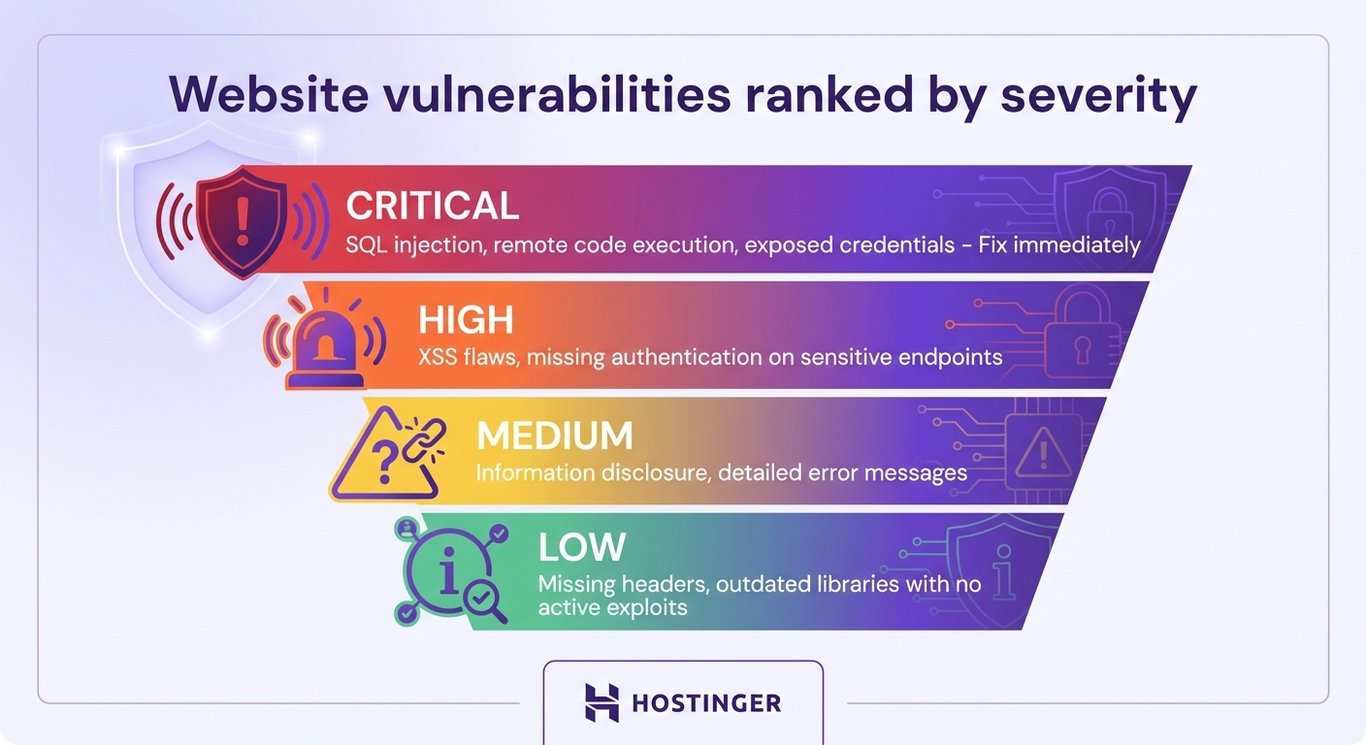 Website vulnerabilities ranked by severity

CRITICAL
SQL injection, remote code execution, exposed credentials - Fix immediately

HIGH
XSS flaws, missing authentication on sensitive endpoints

MEDIUM
Information disclosure, detailed error messages

LOW
Missing headers, outdated libraries with no active exploits

HOSTINGER